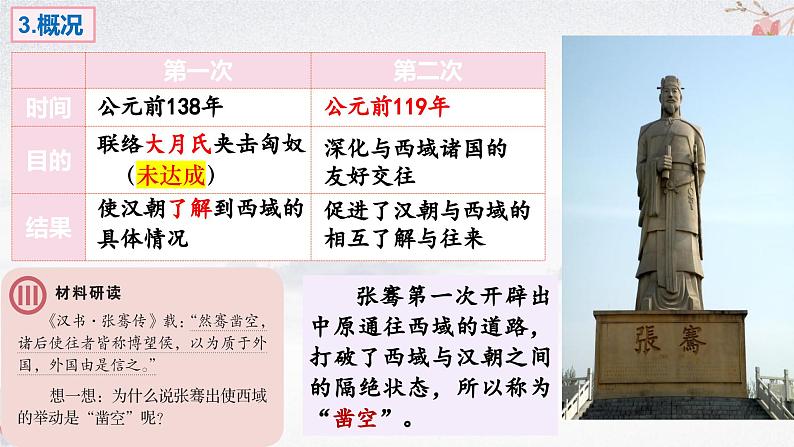 3.概况

| | 第一次 | 第二次 |
|---|---|---|
| 时间 | 公元前138年 | 公元前119年 |
| 目的 | 联络大月氏夹击匈奴（未达成） | 深化与西域诸国的友好交往 |
| 结果 | 使汉朝了解到西域的具体情况 | 促进了汉朝与西域的相互了解与往来 |

材料研读

《汉书·张骞传》载："然骞凿空，诸后使往者皆称博望侯，以为质于外国，外国由是信之。"

想一想：为什么说张骞出使西域的举动是"凿空"呢？

张骞第一次开辟出中原通往西域的道路，打破了西域与汉朝之间的隔绝状态，所以称为"凿空"。

張騫